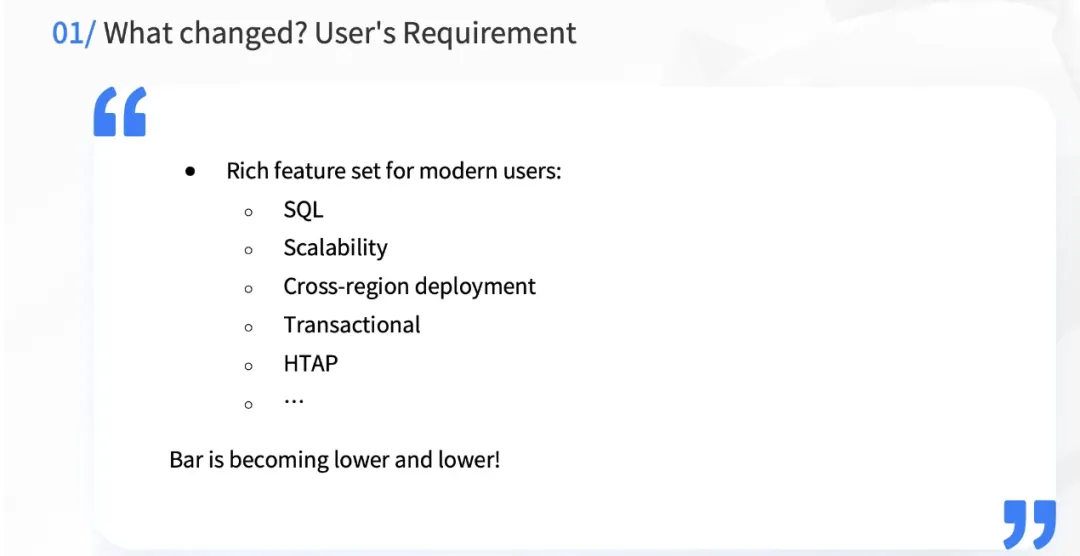 01/ What changed? User's Requirement

“

- Rich feature set for modern users:
  - SQL
  - Scalability
  - Cross-region deployment
  - Transactional
  - HTAP
  - …

Bar is becoming lower and lower!

”